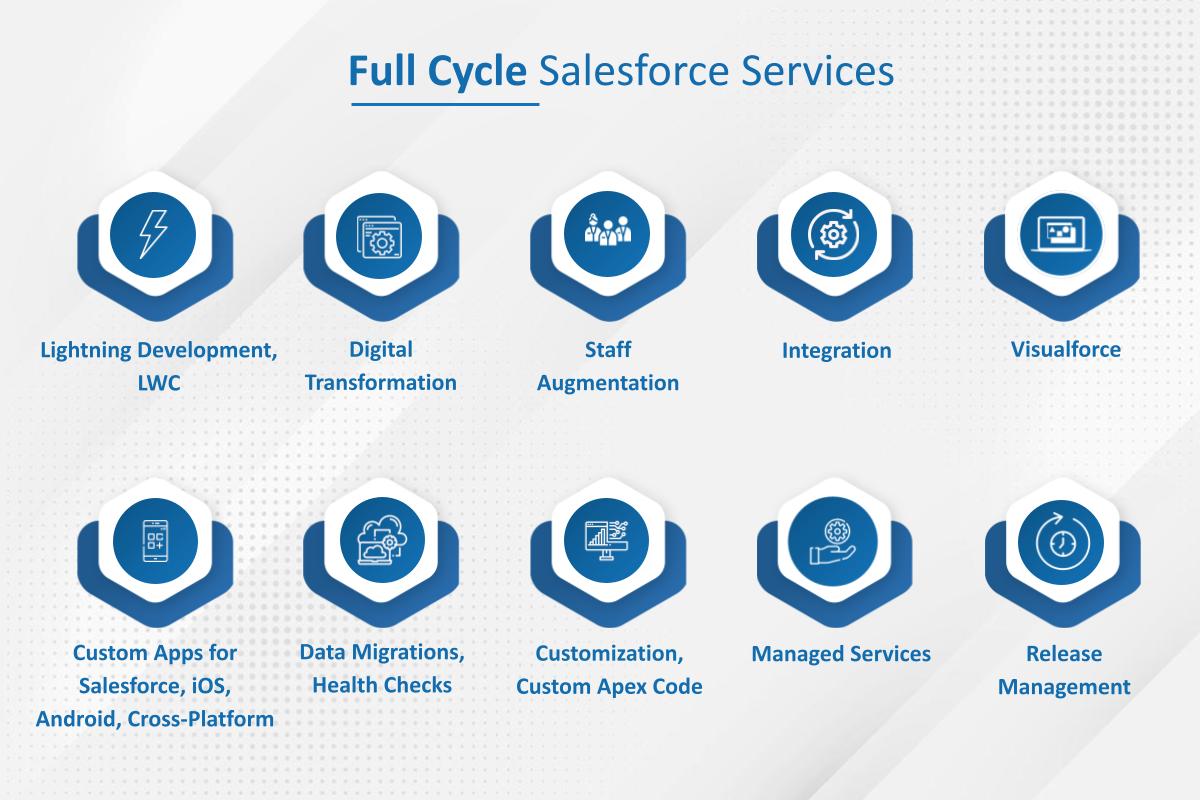 Full Cycle Salesforce Services

Lightning Development, LWC

Digital Transformation

Staff Augmentation

Integration

Visualforce

Custom Apps for Salesforce, iOS, Android, Cross-Platform

Data Migrations, Health Checks

Customization, Custom Apex Code

Managed Services

Release Management